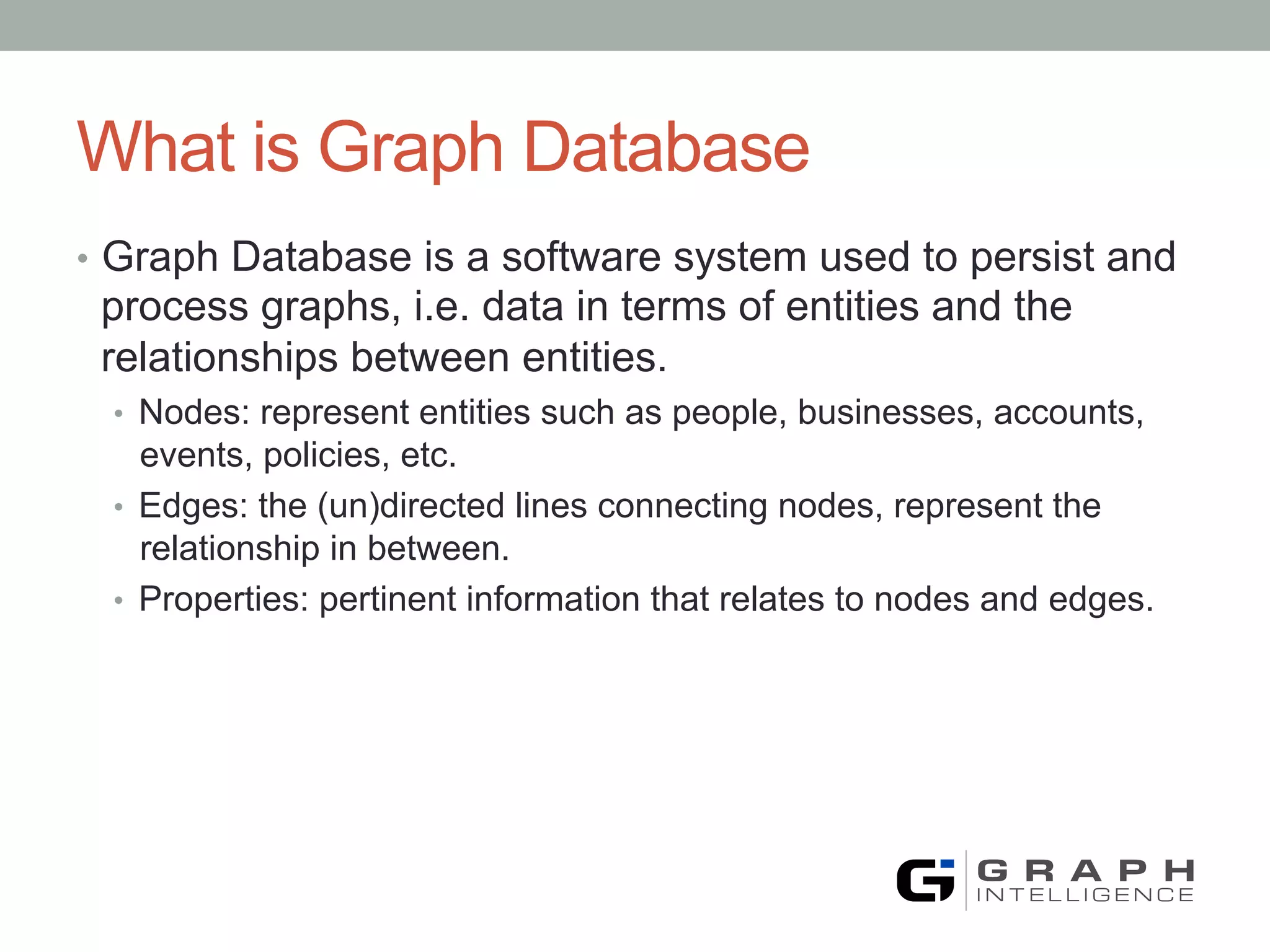 What is Graph Database

• Graph Database is a software system used to persist and process graphs, i.e. data in terms of entities and the relationships between entities.
  • Nodes: represent entities such as people, businesses, accounts, events, policies, etc.
  • Edges: the (un)directed lines connecting nodes, represent the relationship in between.
  • Properties: pertinent information that relates to nodes and edges.

GRAPH INTELLIGENCE